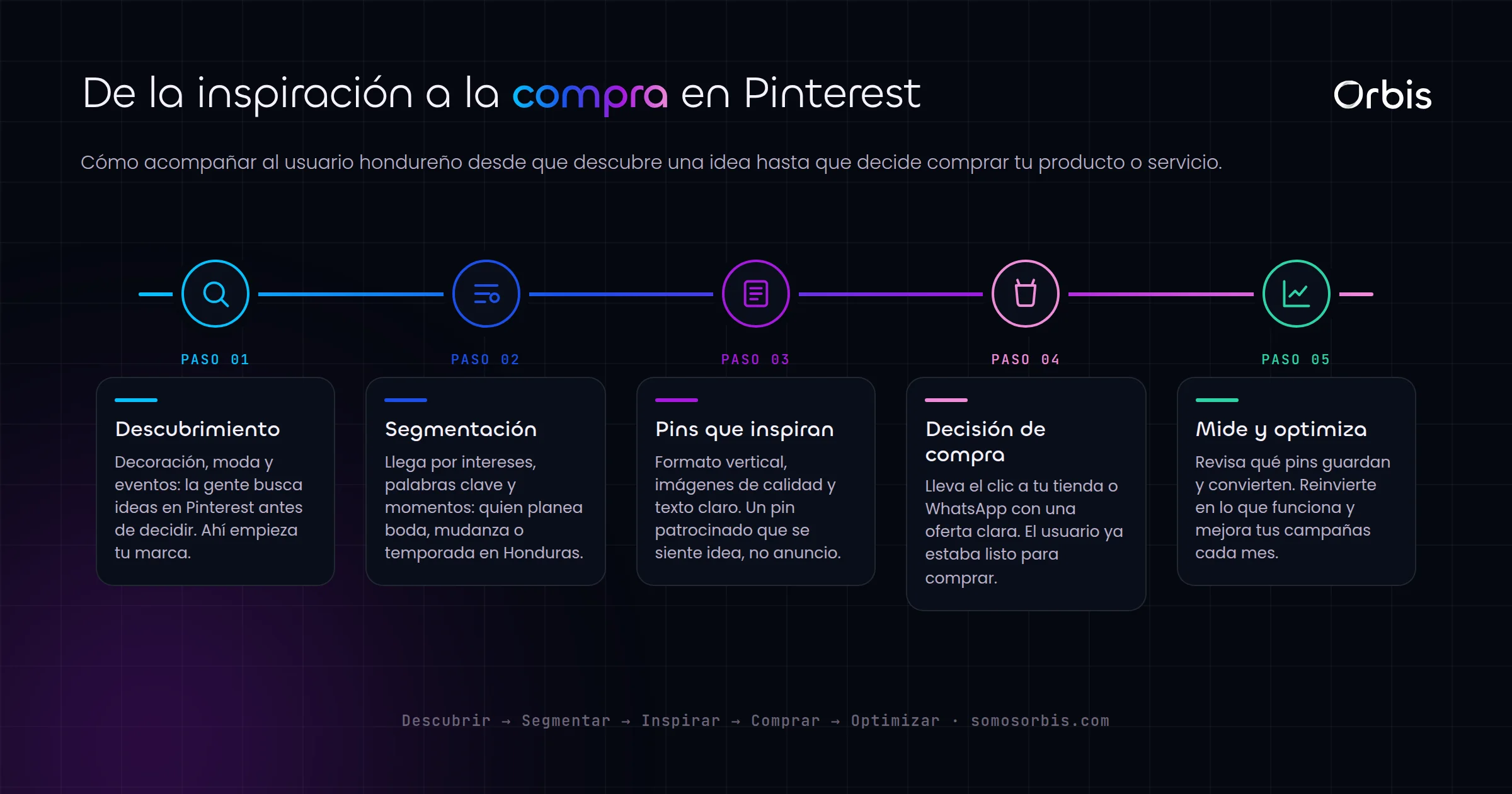 De la inspiración a la compra en Pinterest

Orbis

Cómo acompañar al usuario hondureño desde que descubre una idea hasta que decide comprar tu producto o servicio.

PASO 01

Descubrimiento

Decoración, moda y eventos: la gente busca ideas en Pinterest antes de decidir. Ahí empieza tu marca.

PASO 02

Segmentación

Llega por intereses, palabras clave y momentos: quien planea boda, mudanza o temporada en Honduras.

PASO 03

Pins que inspiran

Formato vertical, imágenes de calidad y texto claro. Un pin patrocinado que se siente idea, no anuncio.

PASO 04

Decisión de compra

Lleva el clic a tu tienda o WhatsApp con una oferta clara. El usuario ya estaba listo para comprar.

PASO 05

Mide y optimiza

Revisa qué pins guardan y convierten. Reinvierte en lo que funciona y mejora tus campañas cada mes.

Descubrir → Segmentar → Inspirar → Comprar → Optimizar · somosorbis.com